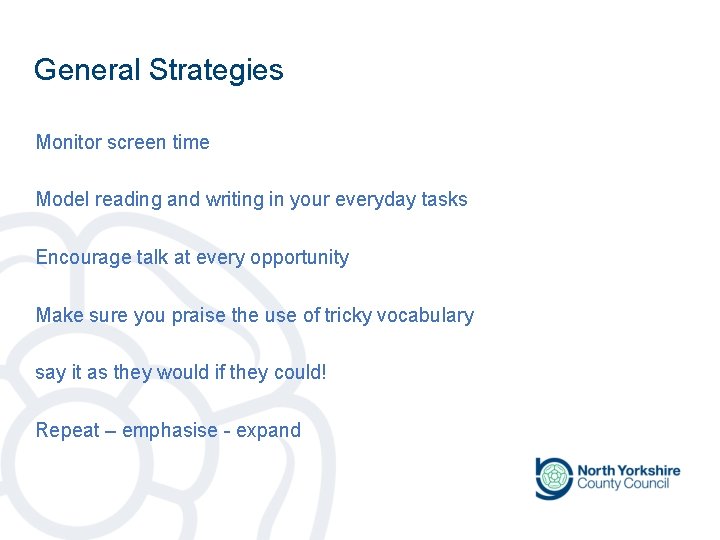 General Strategies

Monitor screen time

Model reading and writing in your everyday tasks

Encourage talk at every opportunity

Make sure you praise the use of tricky vocabulary

say it as they would if they could!

Repeat – emphasise - expand

North Yorkshire County Council